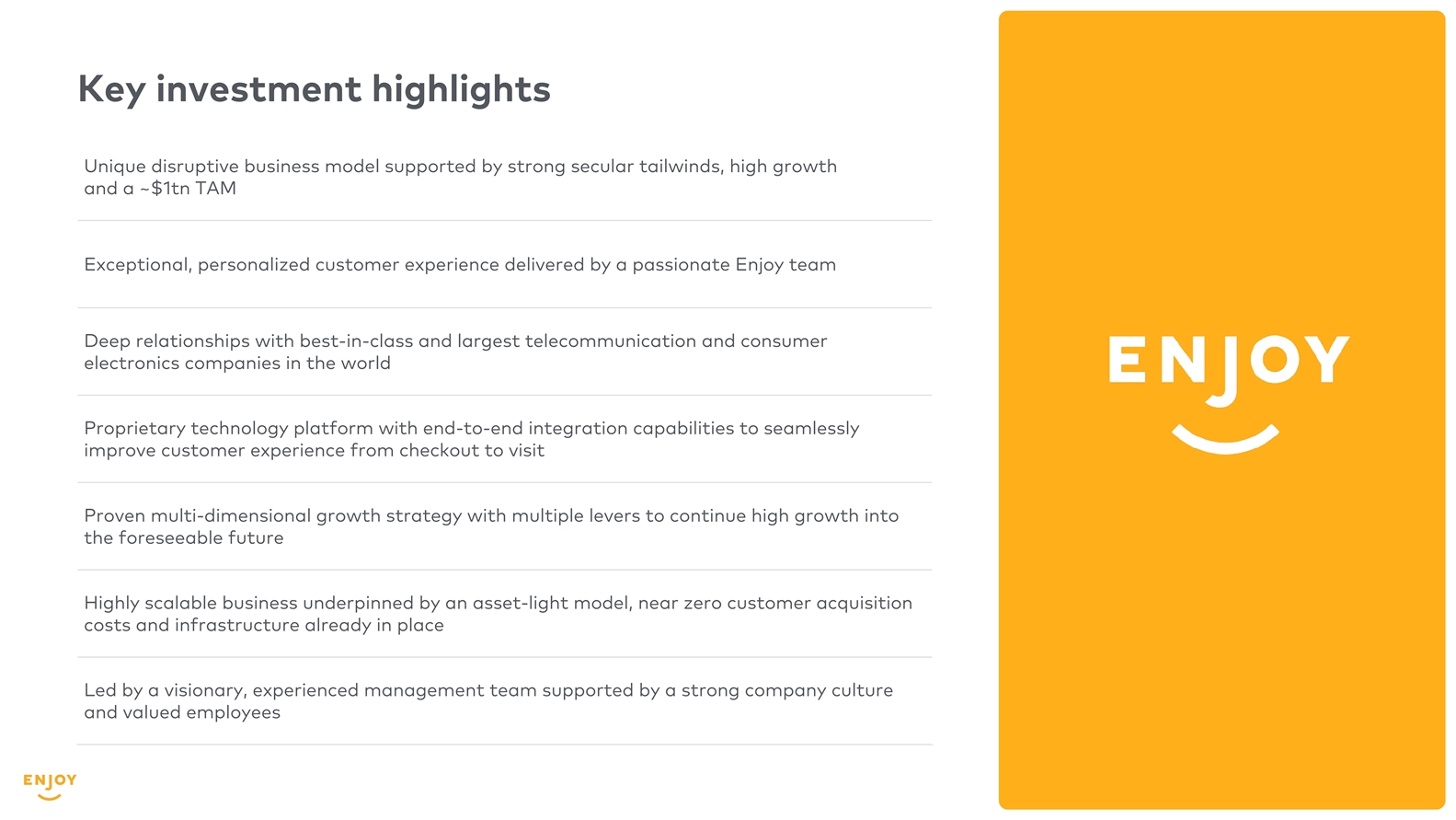 Key investment highlights

Unique disruptive business model supported by strong secular tailwinds, high growth and a ~$1tn TAM

Exceptional, personalized customer experience delivered by a passionate Enjoy team

Deep relationships with best-in-class and largest telecommunication and consumer electronics companies in the world

Proprietary technology platform with end-to-end integration capabilities to seamlessly improve customer experience from checkout to visit

Proven multi-dimensional growth strategy with multiple levers to continue high growth into the foreseeable future

Highly scalable business underpinned by an asset-light model, near zero customer acquisition costs and infrastructure already in place

Led by a visionary, experienced management team supported by a strong company culture and valued employees

ENJOY

ENJOY